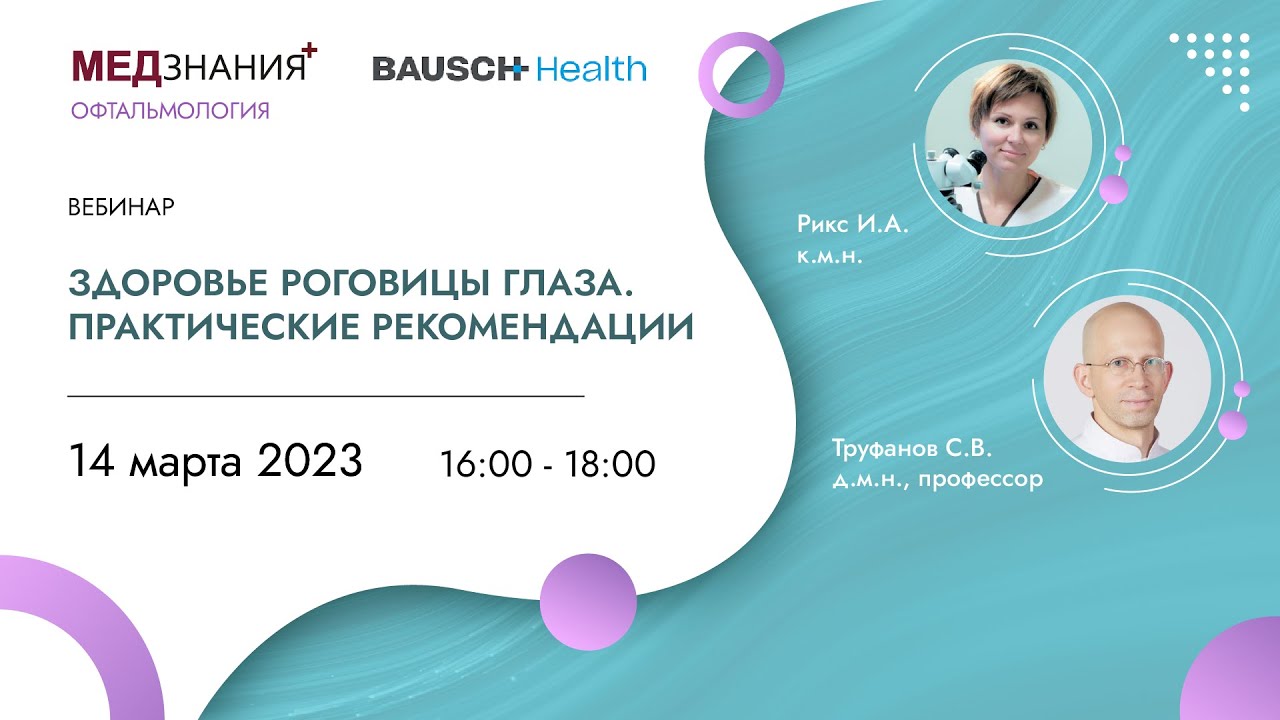 МЕДЗНАНИЯ+
ОФТАЛЬМОЛОГИЯ

BAUSCH+ Health

ВЕБИНАР

ЗДОРОВЬЕ РОГОВИЦЫ ГЛАЗА. ПРАКТИЧЕСКИЕ РЕКОМЕНДАЦИИ

14 марта 2023 16:00 - 18:00

Рикс И.А.
к.м.н.

Труфанов С.В.
д.м.н., профессор